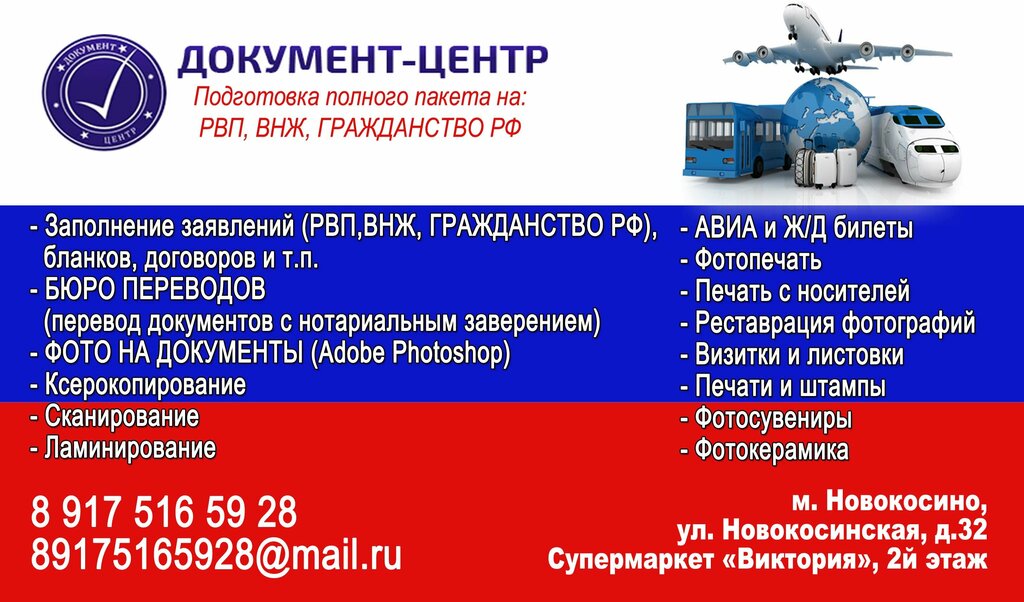 ДОКУМЕНТ ЦЕНТР

ДОКУМЕНТ-ЦЕНТР
Подготовка полного пакета на:
РВП, ВНЖ, ГРАЖДАНСТВО РФ

- Заполнение заявлений (РВП,ВНЖ, ГРАЖДАНСТВО РФ), бланков, договоров и т.п.
- БЮРО ПЕРЕВОДОВ (перевод документов с нотариальным заверением)
- ФОТО НА ДОКУМЕНТЫ (Adobe Photoshop)
- Ксерокопирование
- Сканирование
- Ламинирование

- АВИА и Ж/Д билеты
- Фотопечать
- Печать с носителей
- Реставрация фотографий
- Визитки и листовки
- Печати и штампы
- Фотосувениры
- Фотокерамика

8 917 516 59 28
89175165928@mail.ru

м. Новокосино,
ул. Новокосинская, д.32
Супермаркет «Виктория», 2й этаж